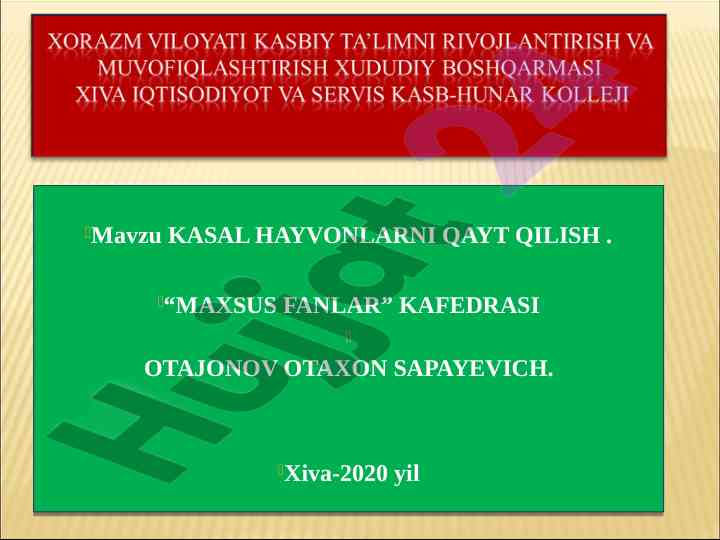 XORAZM VILOYATI KASBIY TA'LIMNI RIVOJLANTIRISH VA MUVOFIQLASHTIRISH XUDUDIY BOSHQARMASI
XIVA IQTISODIYOT VA SERVIS KASB-HUNAR KOLLEJI

Mavzu KASAL HAYVONLARNI QAYT QILISH .

"MAXSUS FANLAR" KAFEDRASI

OTAJONOV OTAXON SAPAYEVICH.

Xiva-2020 yil

Hujjat 24